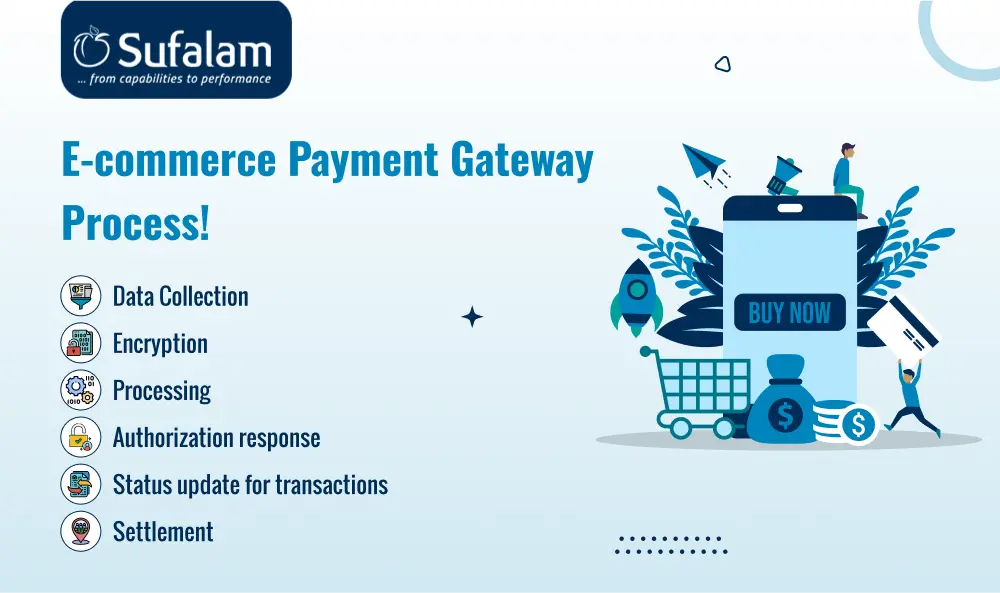 Sufalam
... from capabilities to performance

E-commerce Payment Gateway Process!

Data Collection
Encryption
Processing
Authorization response
Status update for transactions
Settlement

BUY NOW
$
$